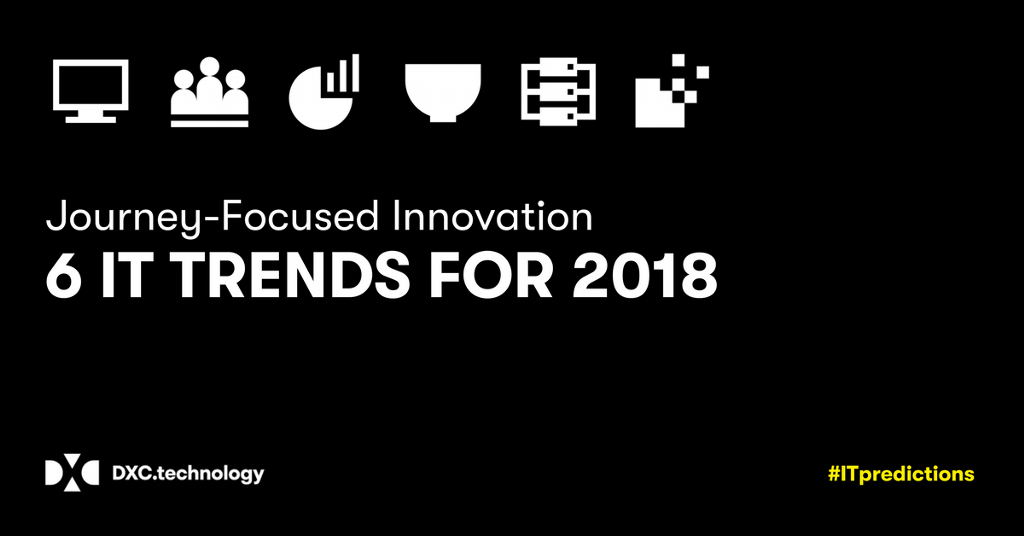 Journey-Focused Innovation
6 IT TRENDS FOR 2018

DXC.technology

#ITpredictions